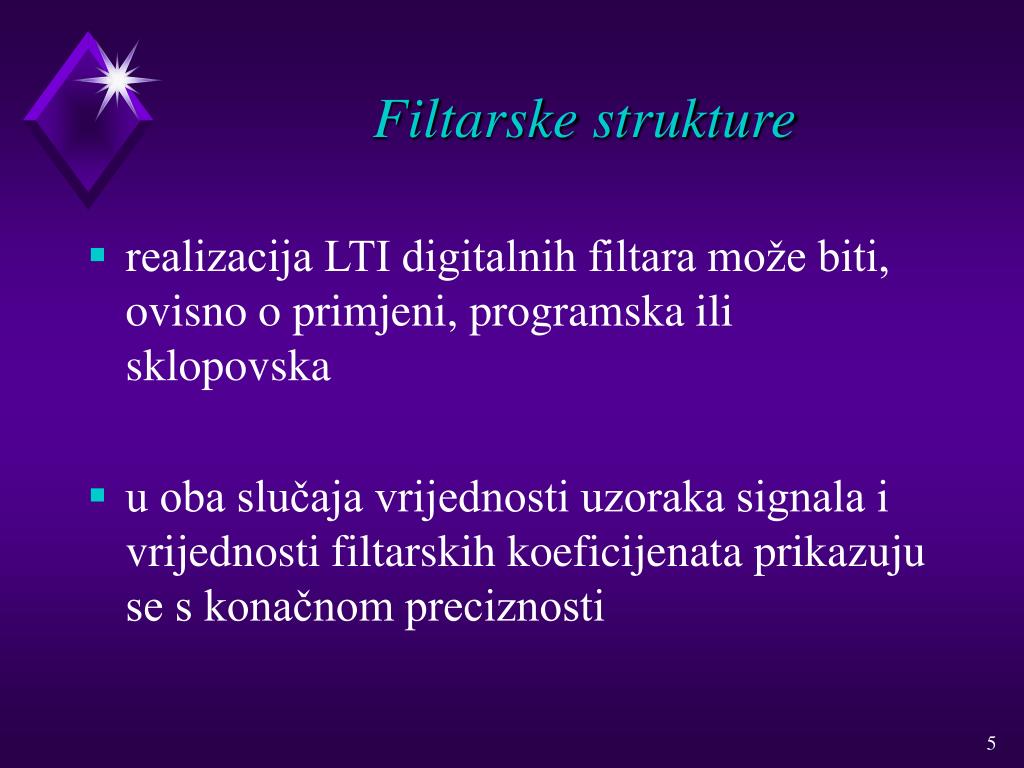 Filtarske strukture

▪ realizacija LTI digitalnih filtara može biti, ovisno o primjeni, programska ili sklopovska

▪ u oba slučaja vrijednosti uzoraka signala i vrijednosti filtarskih koeficijenata prikazuju se s konačnom preciznosti

5